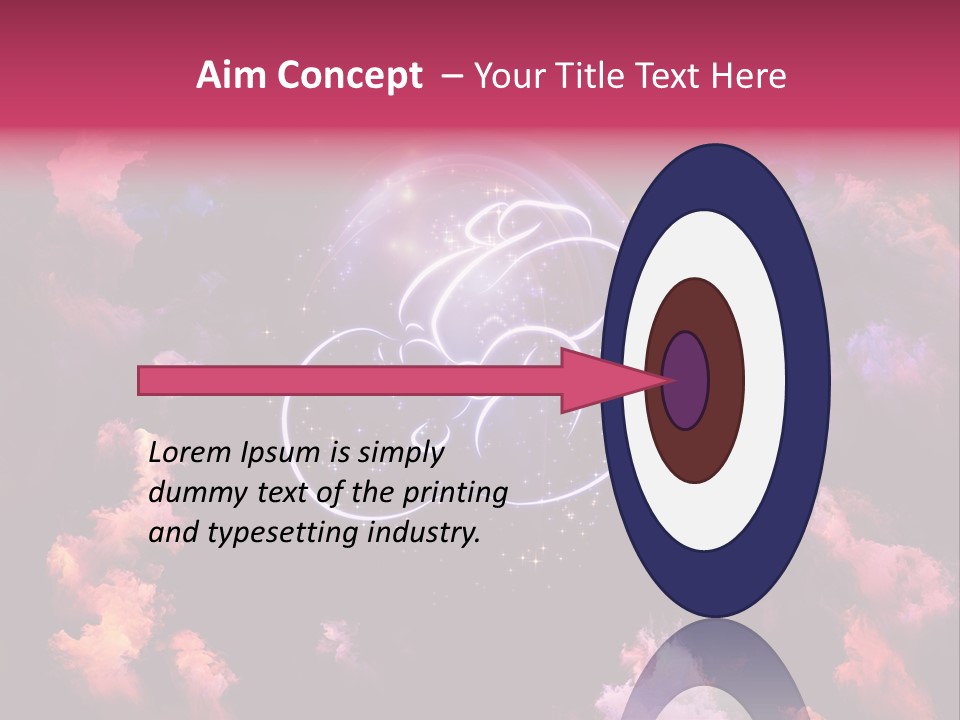 Aim Concept – Your Title Text Here

Lorem Ipsum is simply dummy text of the printing and typesetting industry.